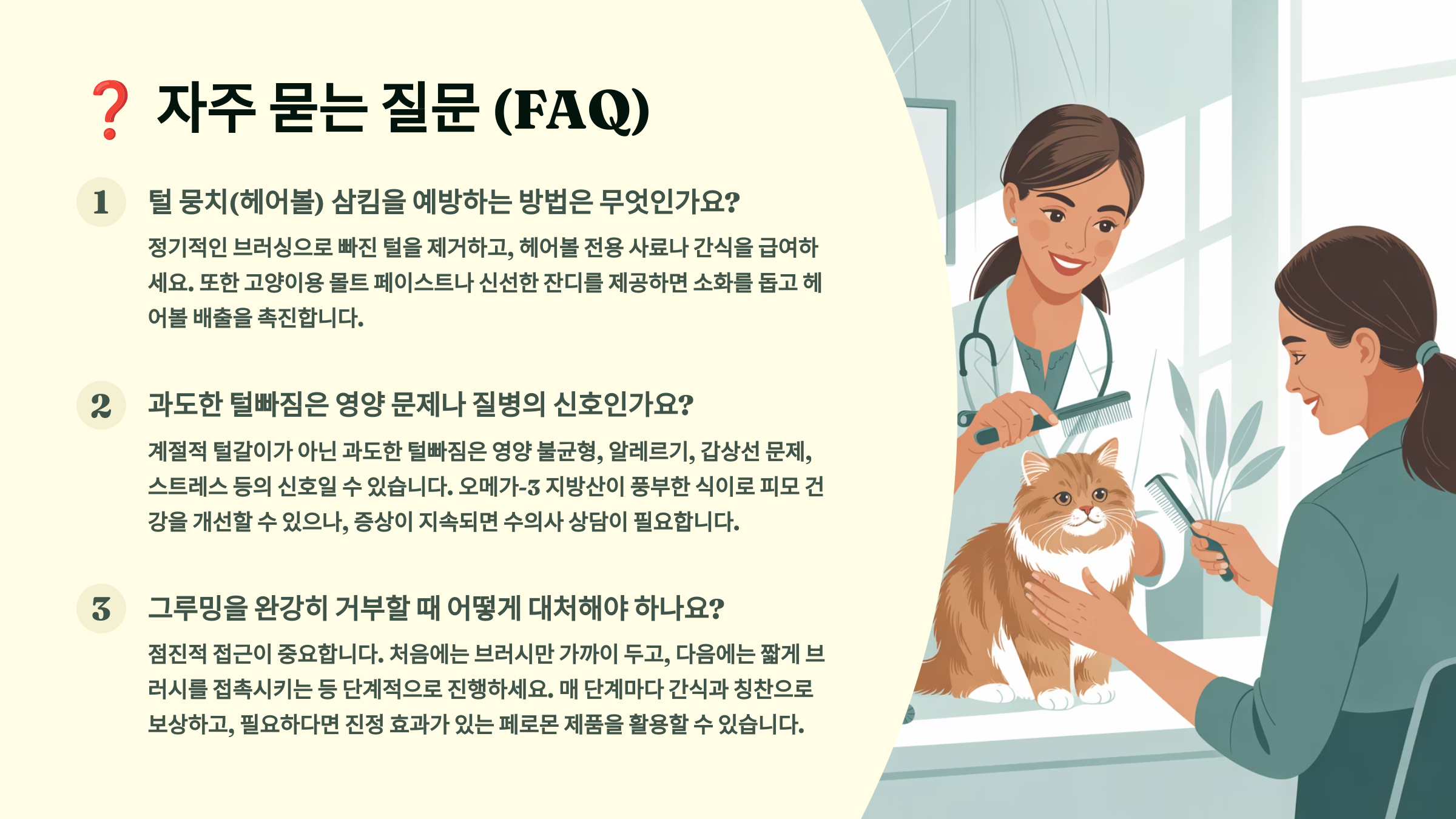 ❓ 자주 묻는 질문 (FAQ)

1 털 뭉치(헤어볼) 삼킴을 예방하는 방법은 무엇인가요?

정기적인 브러싱으로 빠진 털을 제거하고, 헤어볼 전용 사료나 간식을 급여하세요. 또한 고양이용 몰트 페이스트나 신선한 잔디를 제공하면 소화를 돕고 헤어볼 배출을 촉진합니다.

2 과도한 털빠짐은 영양 문제나 질병의 신호인가요?

계절적 털갈이가 아닌 과도한 털빠짐은 영양 불균형, 알레르기, 갑상선 문제, 스트레스 등의 신호일 수 있습니다. 오메가-3 지방산이 풍부한 식이로 피모 건강을 개선할 수 있으나, 증상이 지속되면 수의사 상담이 필요합니다.

3 그루밍을 완강히 거부할 때 어떻게 대처해야 하나요?

점진적 접근이 중요합니다. 처음에는 브러시만 가까이 두고, 다음에는 짧게 브러시를 접촉시키는 등 단계적으로 진행하세요. 매 단계마다 간식과 칭찬으로 보상하고, 필요하다면 진정 효과가 있는 페로몬 제품을 활용할 수 있습니다.